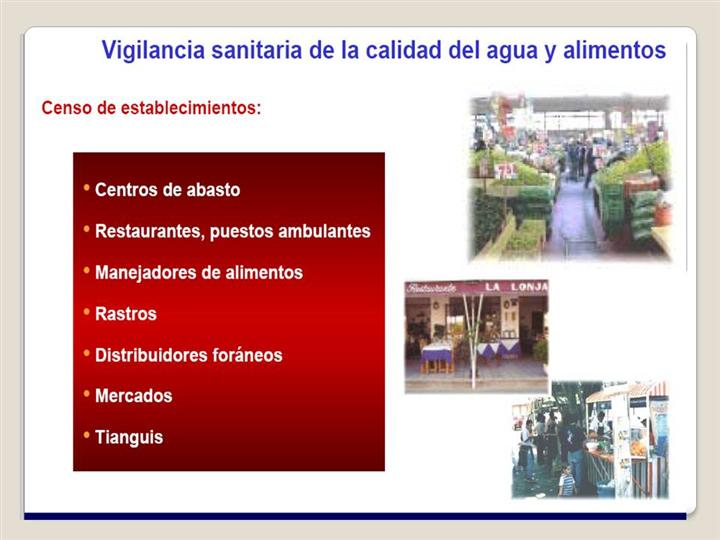 Vigilancia sanitaria de la calidad del agua y alimentos

Censo de establecimientos:

• Centros de abasto
• Restaurantes, puestos ambulantes
• Manejadores de alimentos
• Rastros
• Distribuidores foráneos
• Mercados
• Tianguis

Restaurante LA LONJA